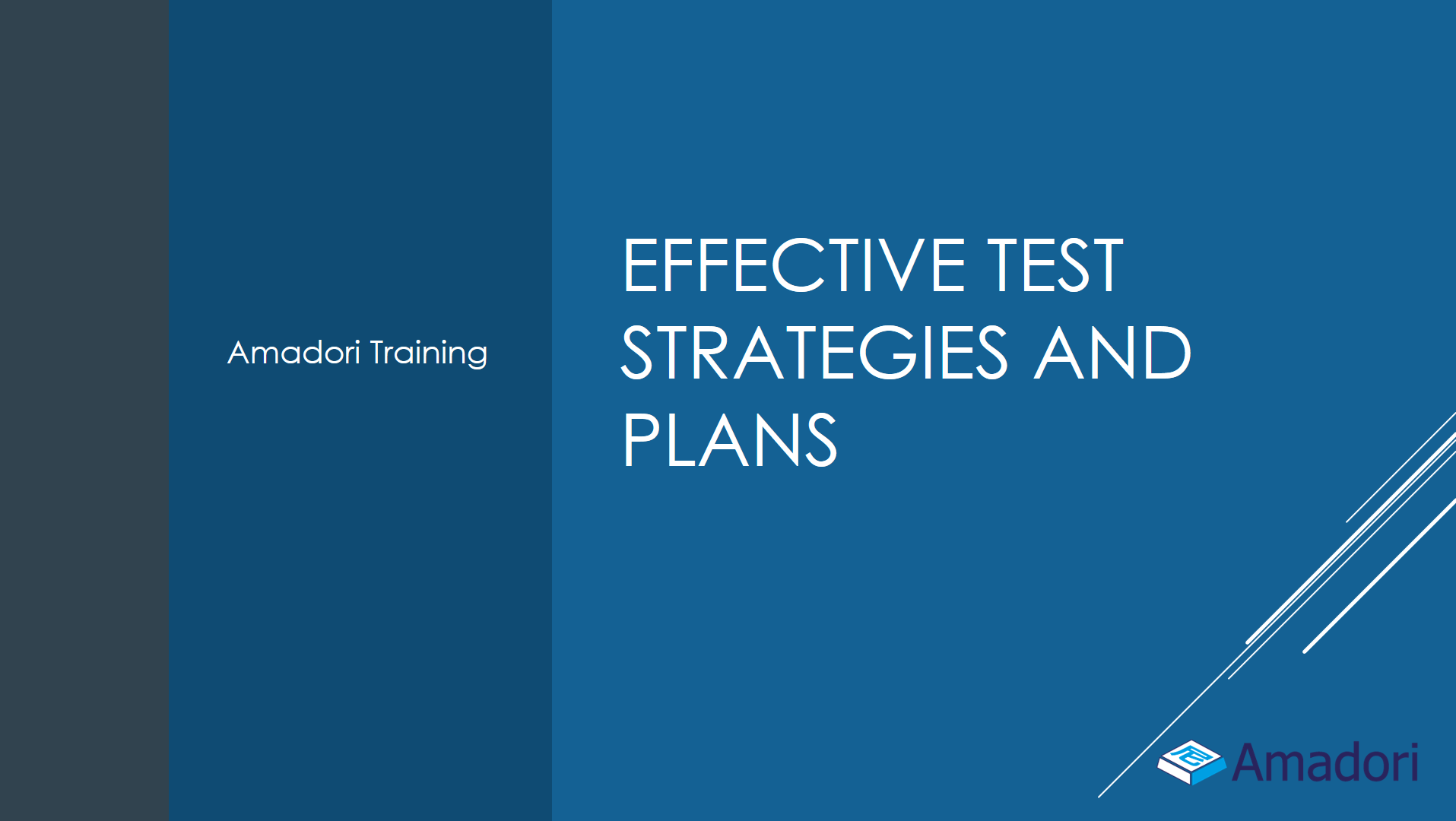 Amadori Training

EFFECTIVE TEST STRATEGIES AND PLANS

Amadori